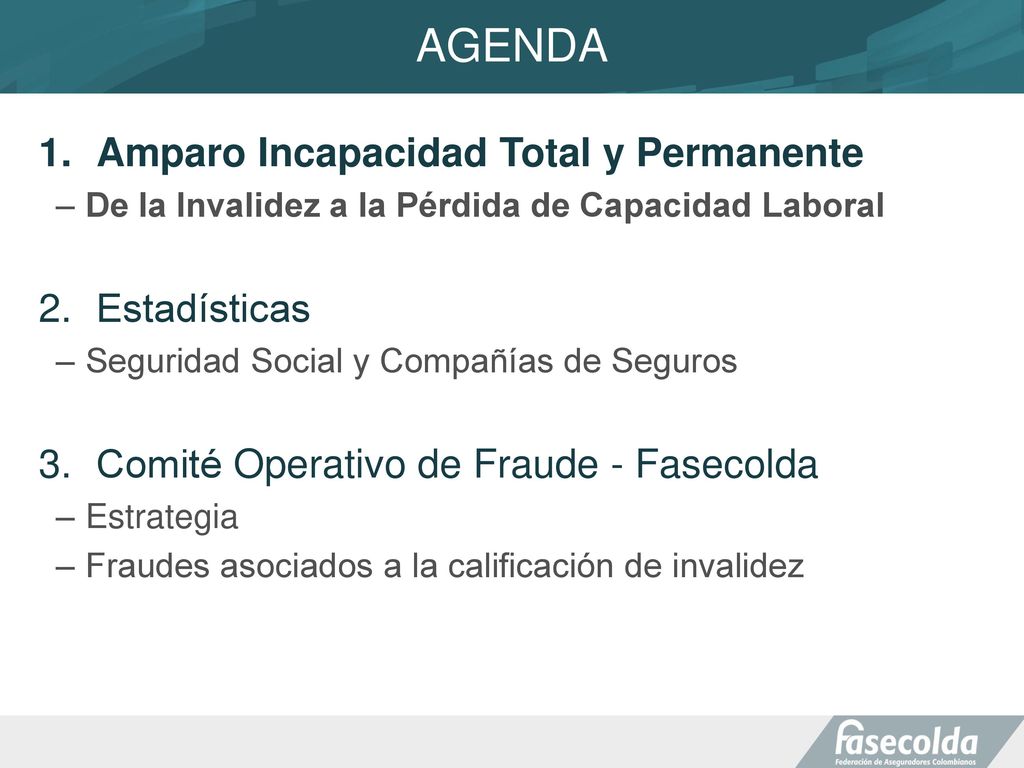 AGENDA

1. Amparo Incapacidad Total y Permanente
– De la Invalidez a la Pérdida de Capacidad Laboral

2. Estadísticas
– Seguridad Social y Compañías de Seguros

3. Comité Operativo de Fraude - Fasecolda
– Estrategia
– Fraudes asociados a la calificación de invalidez

fasecolda
Federación de Aseguradores Colombianos